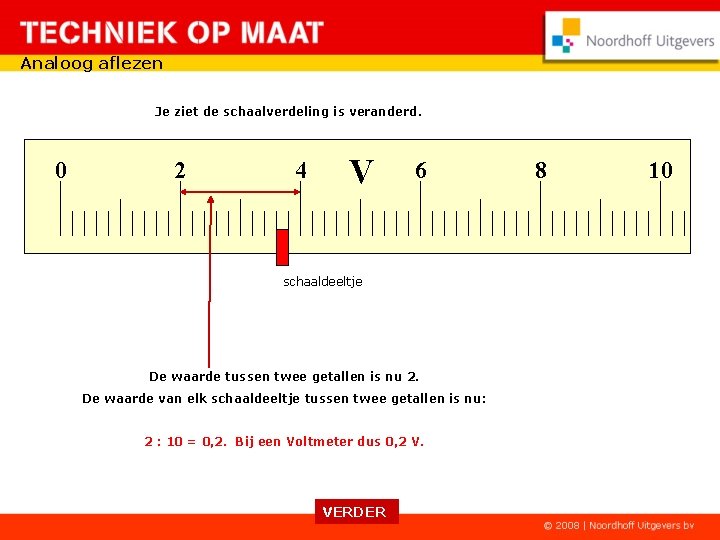 TECHNIEK OP MAAT

Noordhoff Uitgevers

Analoog aflezen

Je ziet de schaalverdeling is veranderd.

0 2 4 V 6 8 10

schaaldeeltje

De waarde tussen twee getallen is nu 2.

De waarde van elk schaaldeeltje tussen twee getallen is nu:

2 : 10 = 0,2. Bij een Voltmeter dus 0,2 V.

VERDER

© 2008 | Noordhoff Uitgevers bv